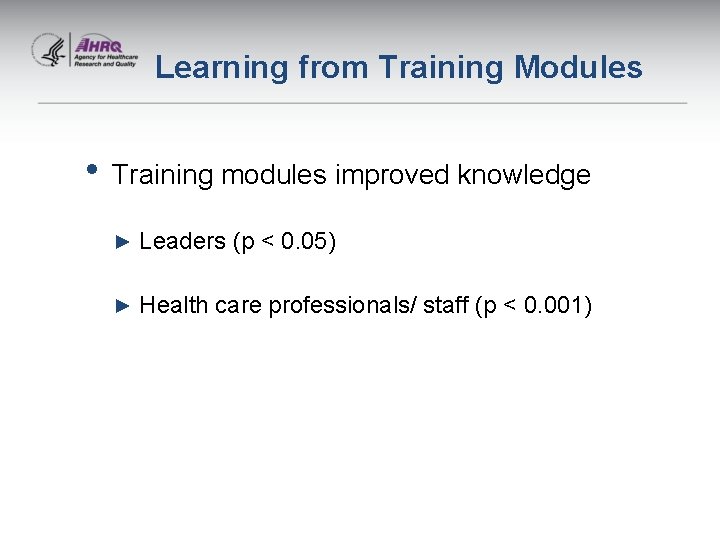 AHRQ
Agency for Healthcare Research and Quality

Learning from Training Modules

• Training modules improved knowledge

► Leaders (p < 0.05)

► Health care professionals/ staff (p < 0.001)